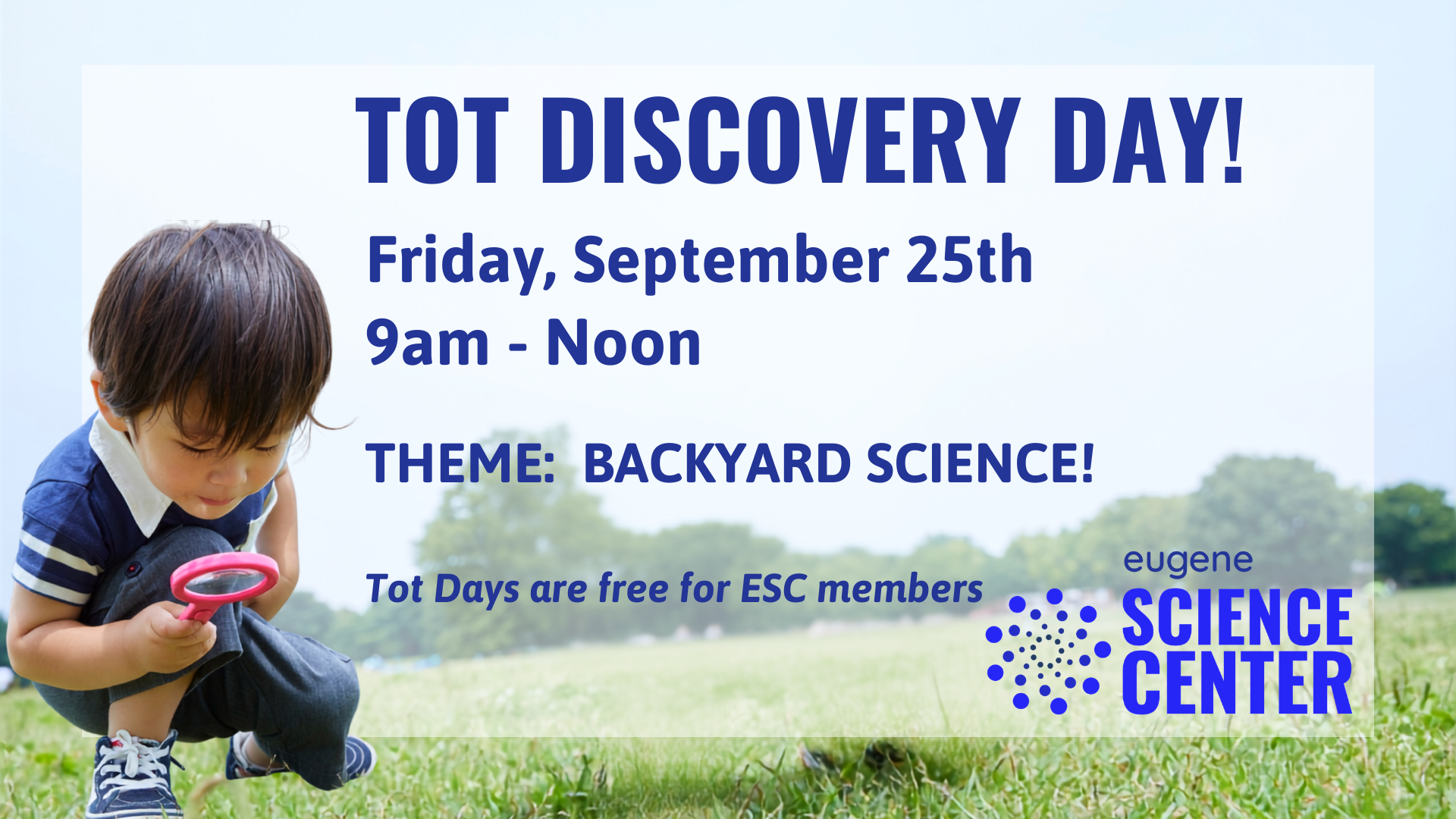 TOT DISCOVERY DAY!

Friday, September 25th
9am - Noon

THEME: BACKYARD SCIENCE!

Tot Days are free for ESC members

eugene
SCIENCE
CENTER